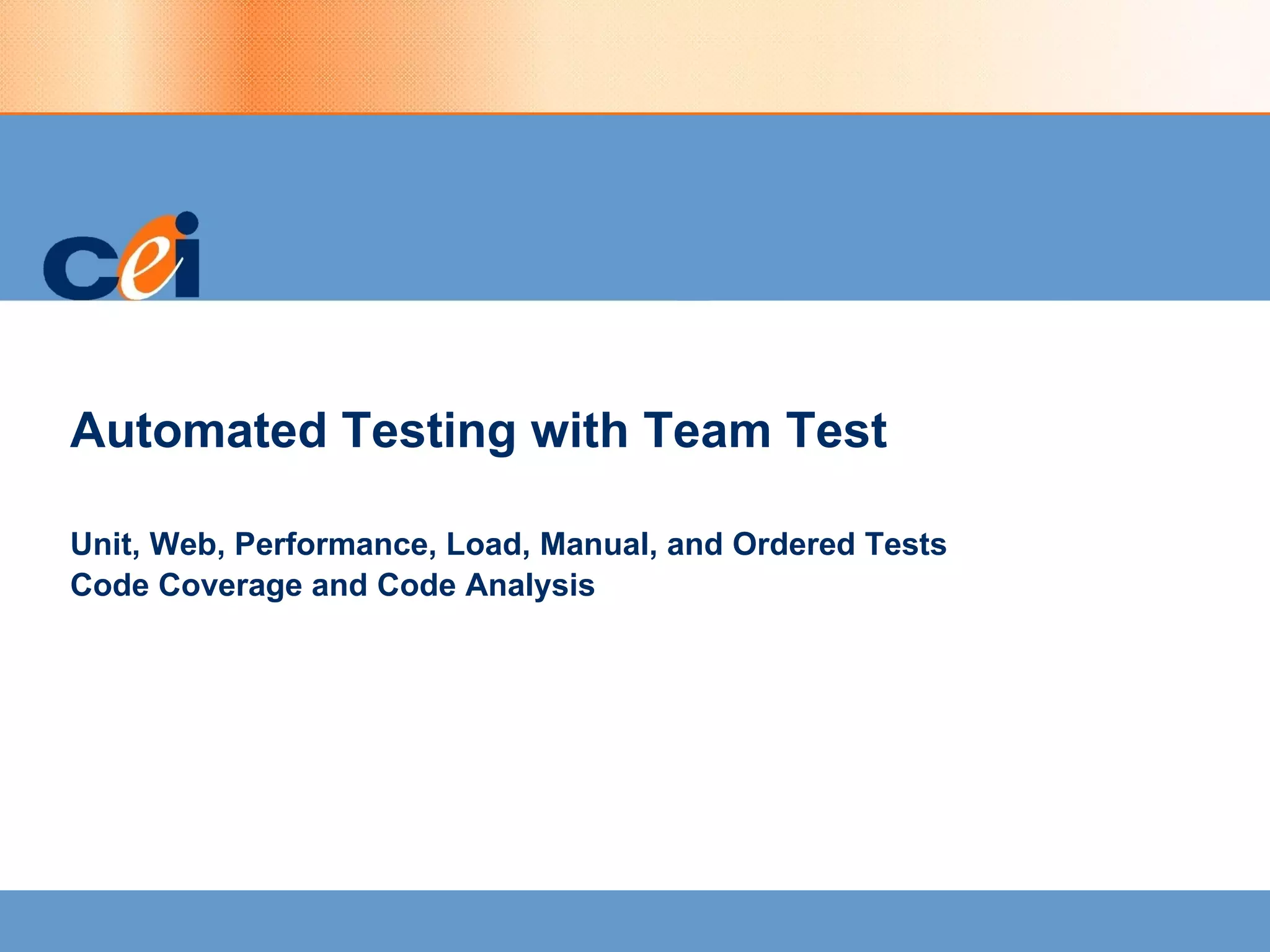 cei

Automated Testing with Team Test

Unit, Web, Performance, Load, Manual, and Ordered Tests
Code Coverage and Code Analysis